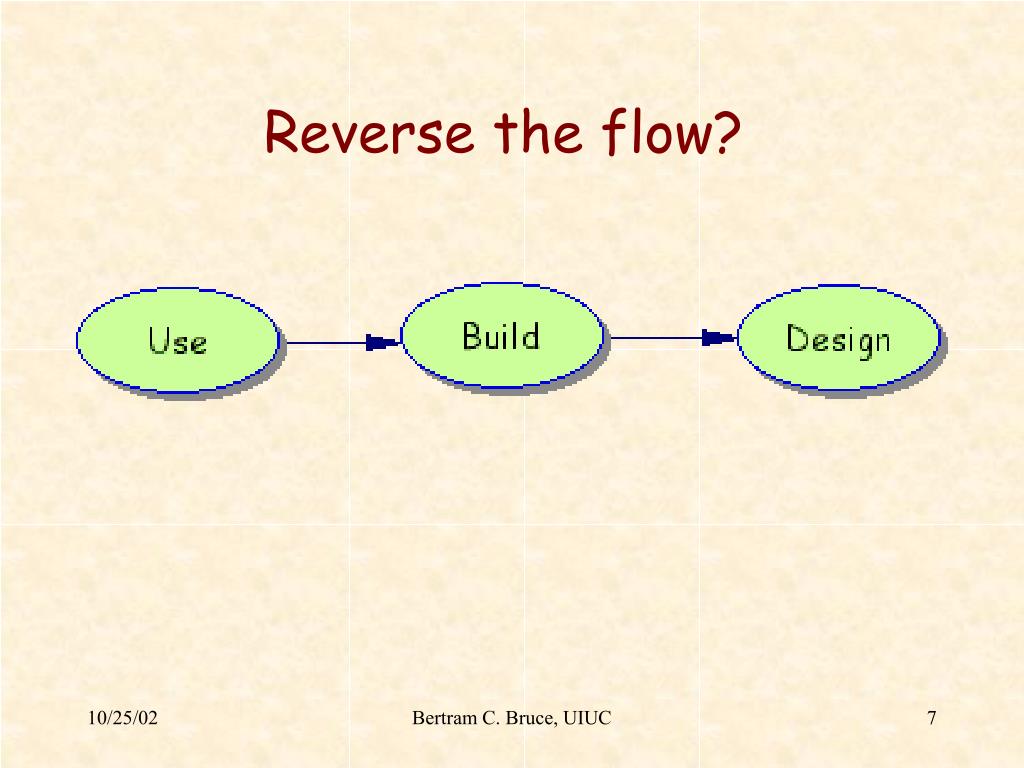 Reverse the flow?

Use

Build

Design

10/25/02

Bertram C. Bruce, UIUC

7